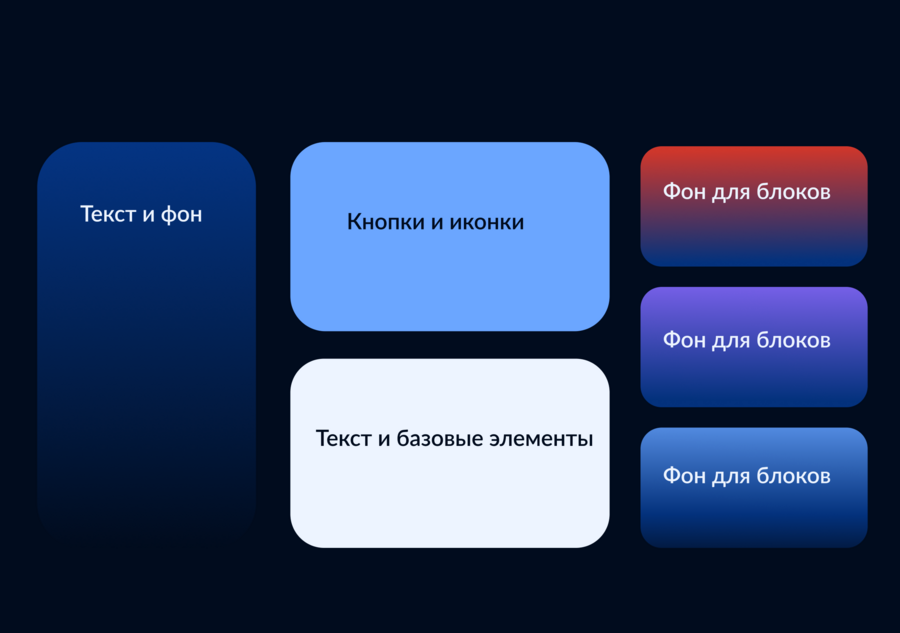 Текст и фон

Кнопки и иконки

Текст и базовые элементы

Фон для блоков

Фон для блоков

Фон для блоков